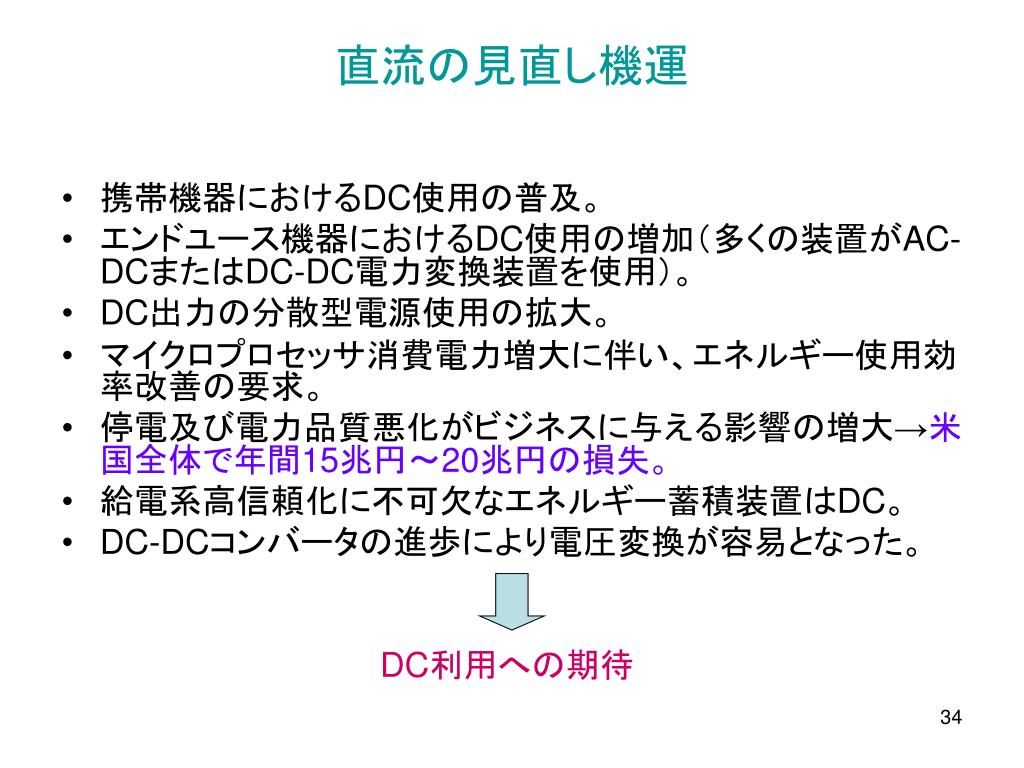 直流の見直し機運

• 携帯機器におけるDC使用の普及。
• エンドユース機器におけるDC使用の増加（多くの装置がAC-DCまたはDC-DC電力変換装置を使用）。
• DC出力の分散型電源使用の拡大。
• マイクロプロセッサ消費電力増大に伴い、エネルギー使用効率改善の要求。
• 停電及び電力品質悪化がビジネスに与える影響の増大→米国全体で年間15兆円～20兆円の損失。
• 給電系高信頼化に不可欠なエネルギー蓄積装置はDC。
• DC-DCコンバータの進歩により電圧変換が容易となった。

DC利用への期待

34